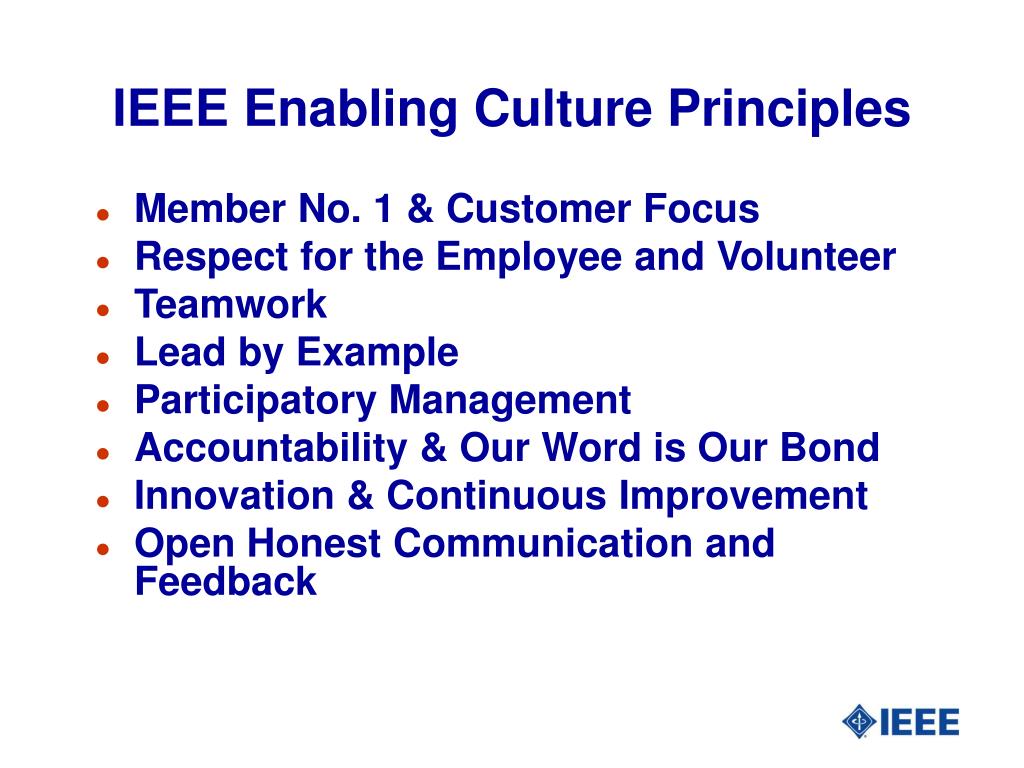 IEEE Enabling Culture Principles

- Member No. 1 & Customer Focus
- Respect for the Employee and Volunteer
- Teamwork
- Lead by Example
- Participatory Management
- Accountability & Our Word is Our Bond
- Innovation & Continuous Improvement
- Open Honest Communication and Feedback

IEEE